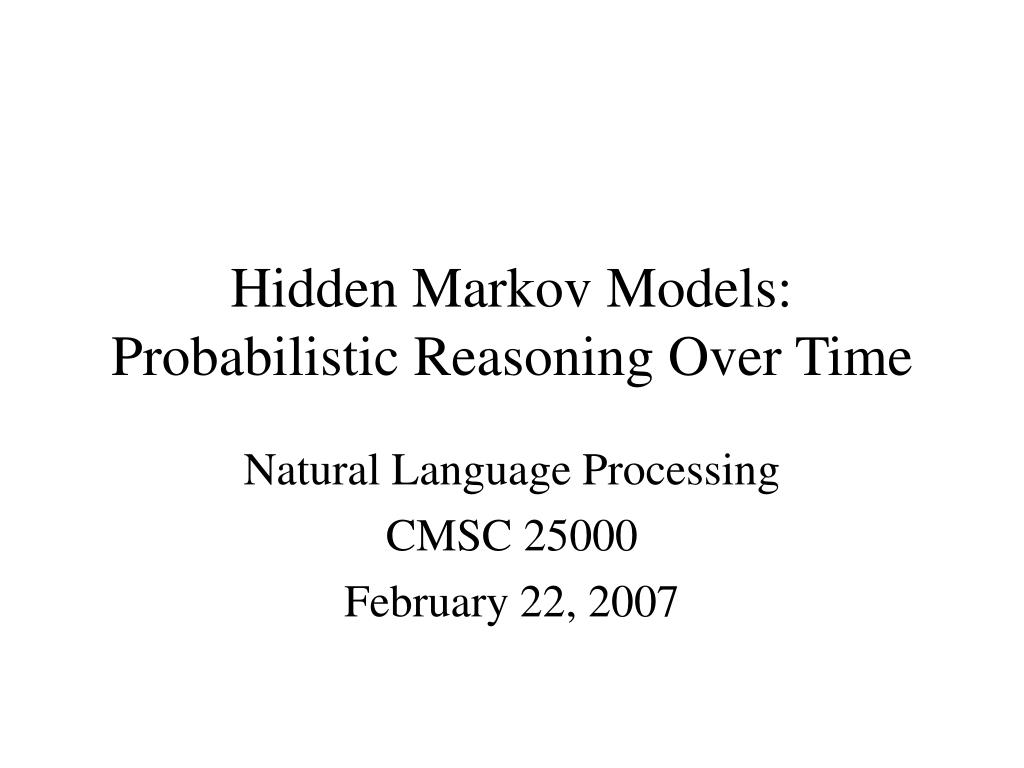 Hidden Markov Models:
Probabilistic Reasoning Over Time

Natural Language Processing
CMSC 25000
February 22, 2007